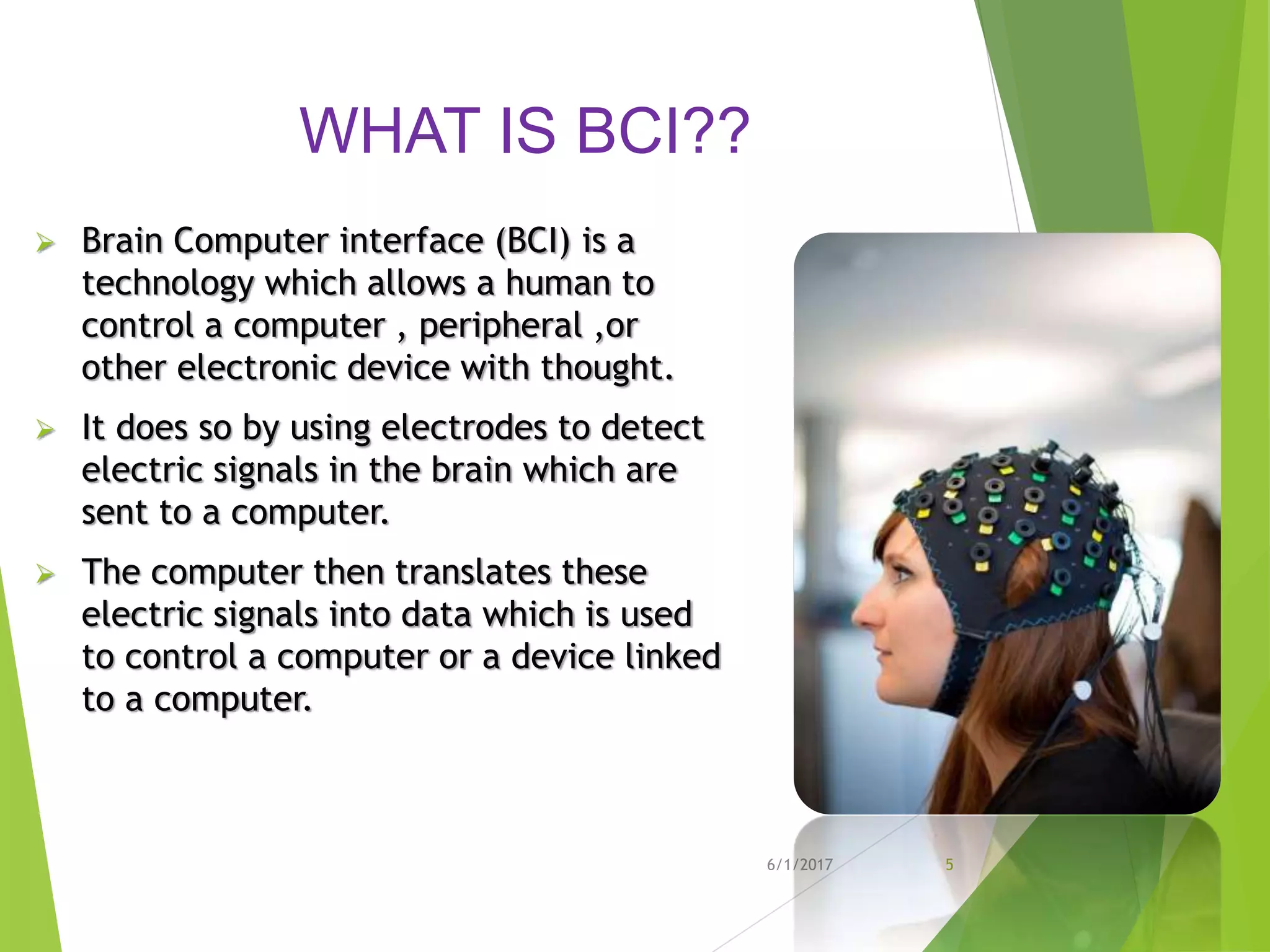 WHAT IS BCI??

➢ Brain Computer interface (BCI) is a technology which allows a human to control a computer , peripheral ,or other electronic device with thought.

➢ It does so by using electrodes to detect electric signals in the brain which are sent to a computer.

➢ The computer then translates these electric signals into data which is used to control a computer or a device linked to a computer.

6/1/2017

5